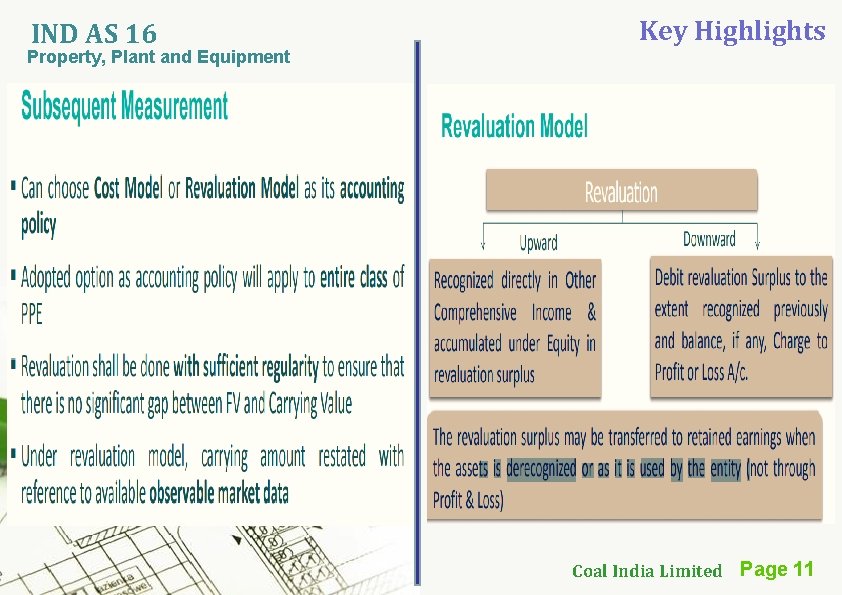 IND AS 16
Property, Plant and Equipment

Key Highlights

Subsequent Measurement

▪ Can choose Cost Model or Revaluation Model as its accounting policy

▪ Adopted option as accounting policy will apply to entire class of PPE

▪ Revaluation shall be done with sufficient regularity to ensure that there is no significant gap between FV and Carrying Value

▪ Under revaluation model, carrying amount restated with reference to available observable market data

Revaluation Model

Revaluation

Upward

Downward

Recognized directly in Other Comprehensive Income & accumulated under Equity in revaluation surplus

Debit revaluation Surplus to the extent recognized previously and balance, if any, Charge to Profit or Loss A/c.

The revaluation surplus may be transferred to retained earnings when the assets is derecognized or as it is used by the entity (not through Profit & Loss)

Coal India Limited

Page 11